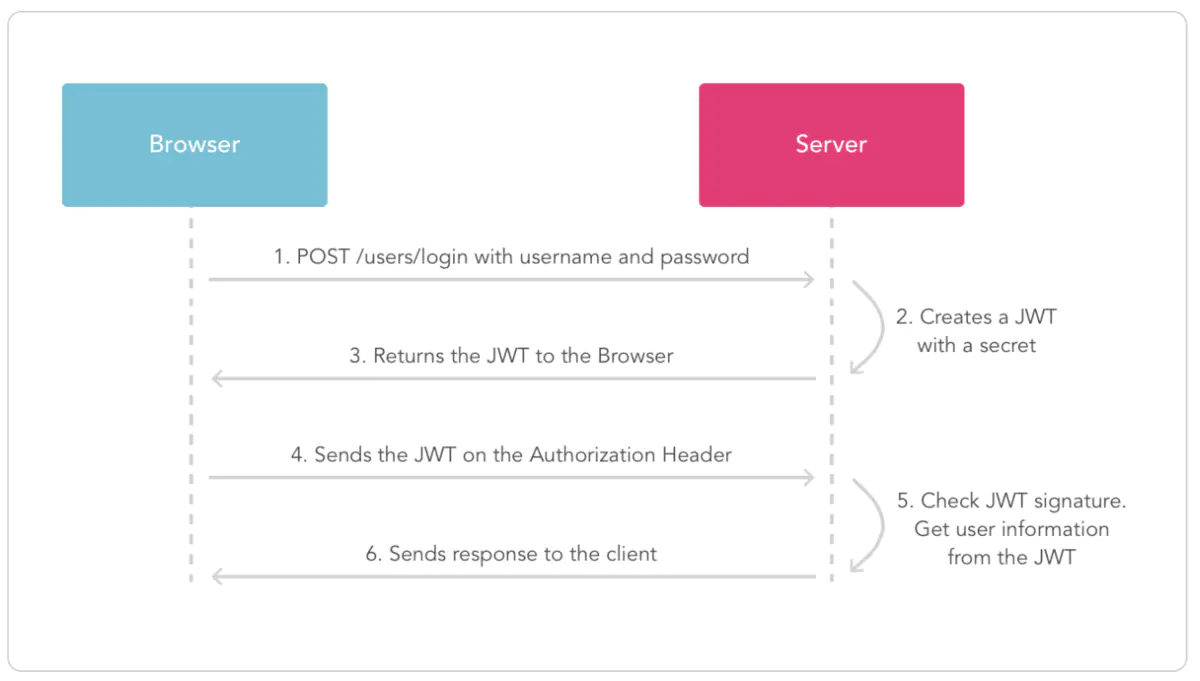 Browser

Server

1. POST /users/login with username and password

2. Creates a JWT with a secret

3. Returns the JWT to the Browser

4. Sends the JWT on the Authorization Header

5. Check JWT signature. Get user information from the JWT

6. Sends response to the client